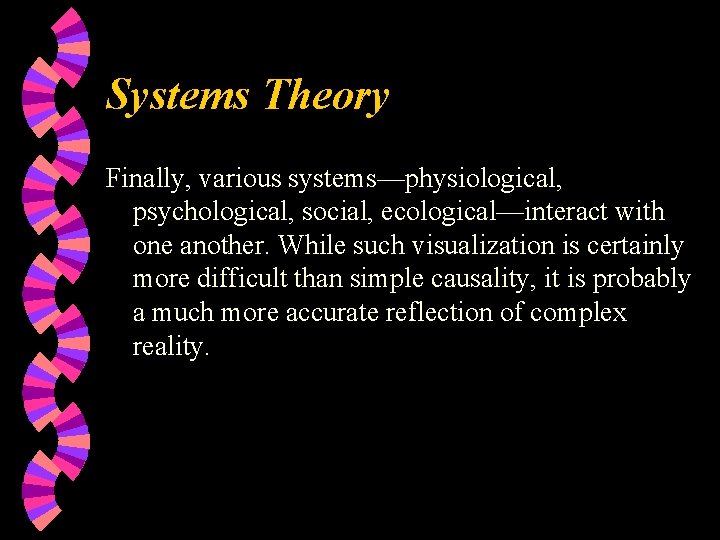 Systems Theory

Finally, various systems—physiological, psychological, social, ecological—interact with one another. While such visualization is certainly more difficult than simple causality, it is probably a much more accurate reflection of complex reality.